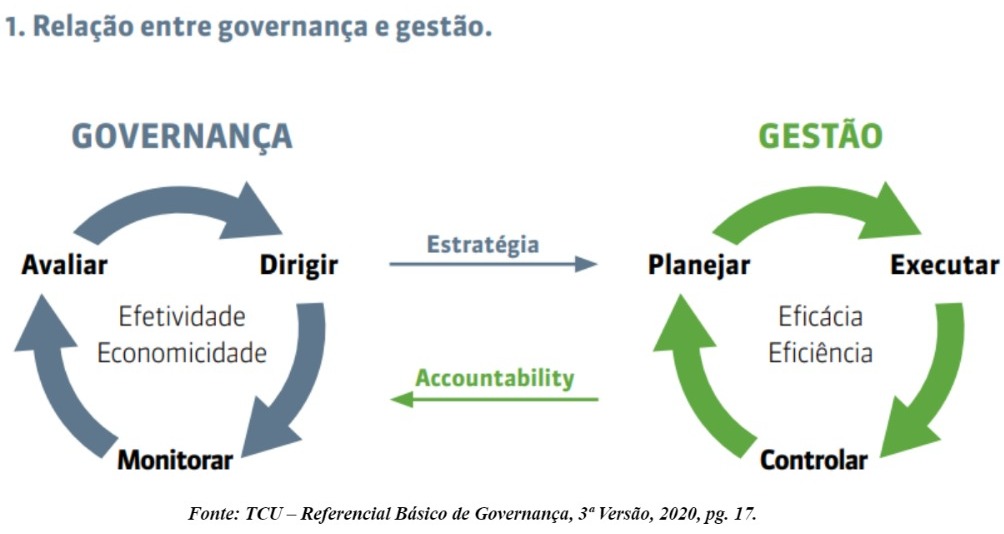 1. Relação entre governança e gestão.

GOVERNANÇA

Avaliar

Dirigir

Efetividade
Economicidade

Monitorar

Estratégia

Accountability

GESTÃO

Planejar

Executar

Eficácia
Eficiência

Controlar

Fonte: TCU – Referencial Básico de Governança, 3ª Versão, 2020, pg. 17.